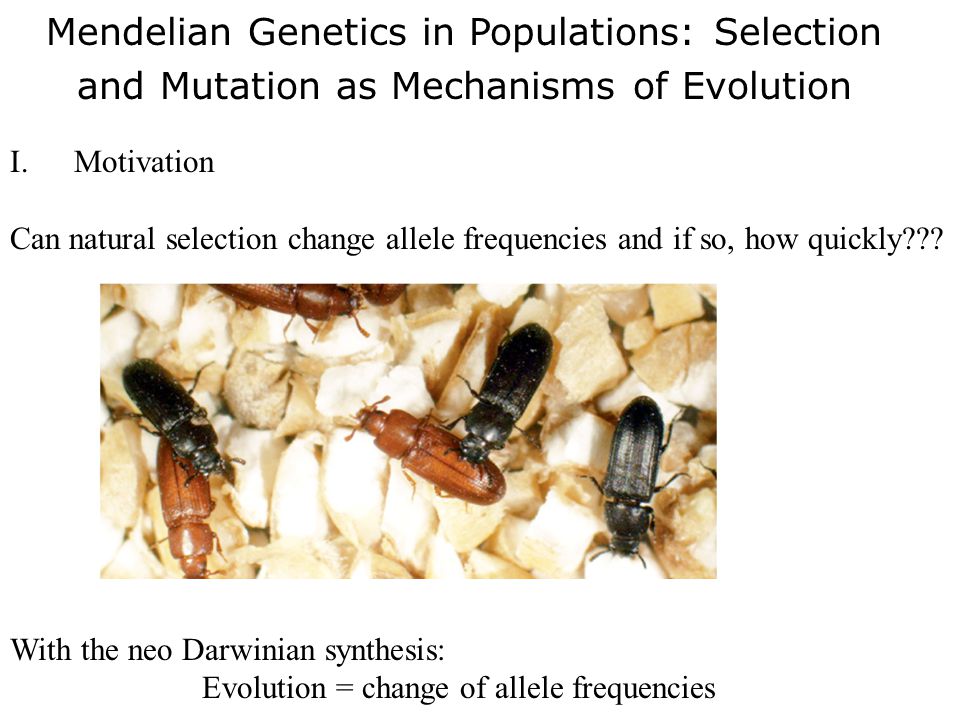 Mendelian Genetics in Populations: Selection and Mutation as Mechanisms of Evolution

I. Motivation

Can natural selection change allele frequencies and if so, how quickly???

With the neo Darwinian synthesis:
Evolution = change of allele frequencies